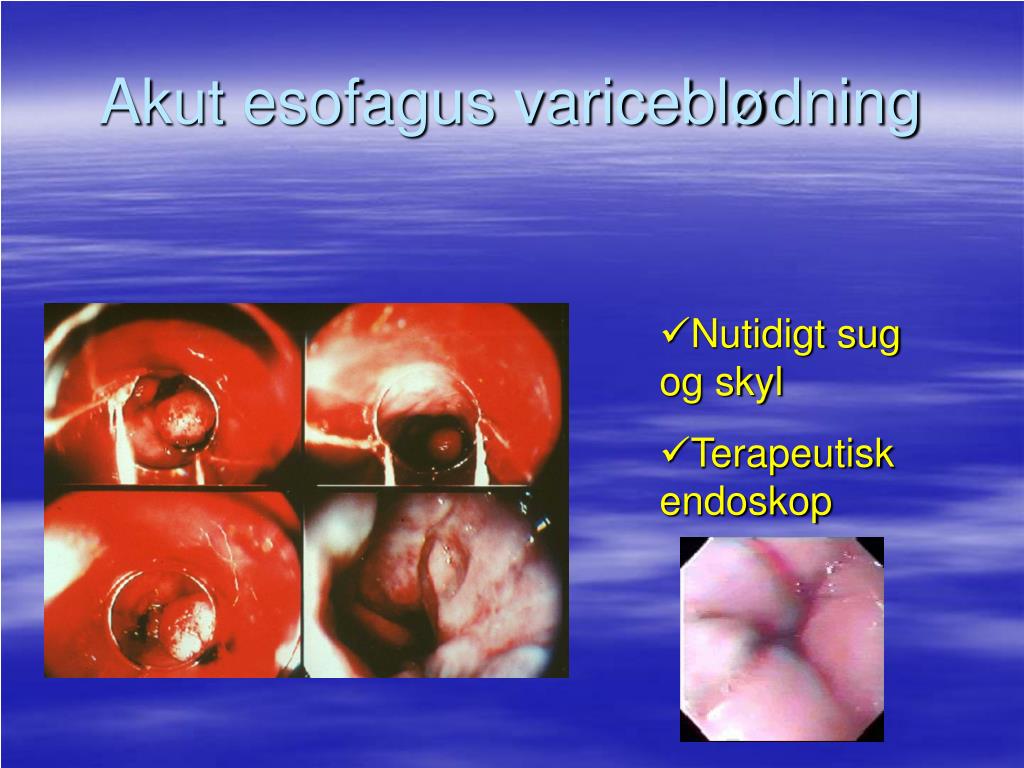 Akut esofagus variceblødning

✓Nutidigt sug og skyl

✓Terapeutisk endoskop